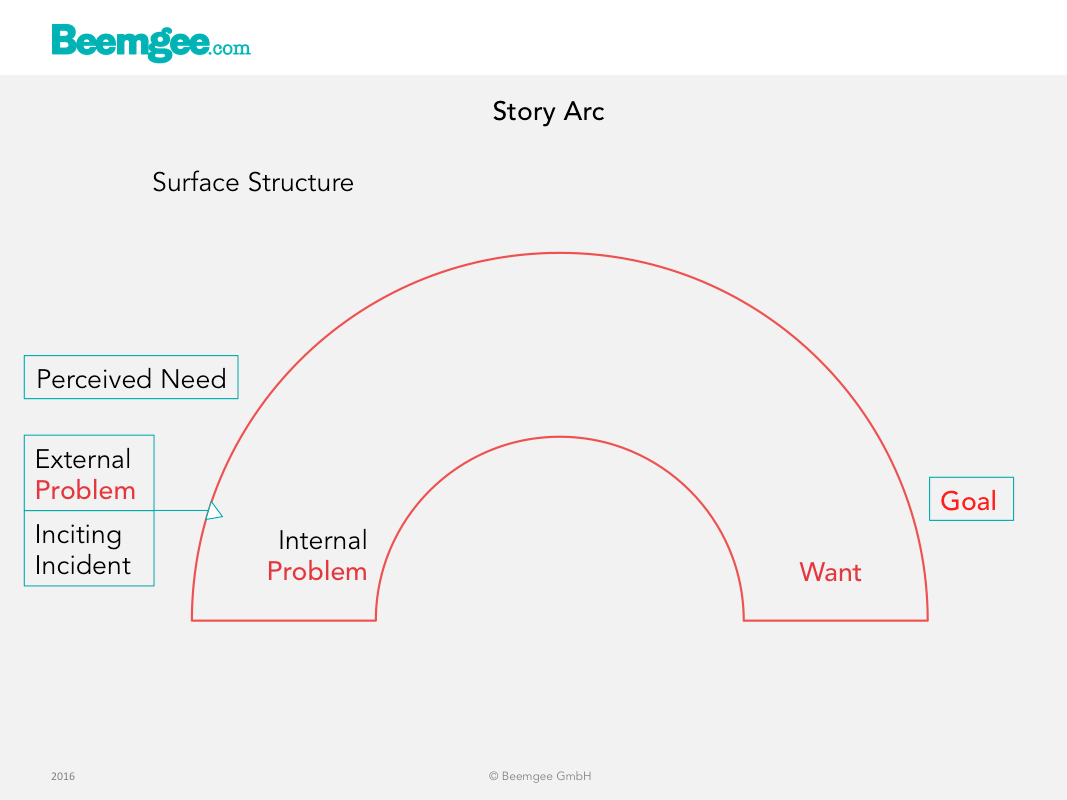 Beemgee.com

Story Arc

Surface Structure

Perceived Need

External Problem

Inciting Incident

Internal Problem

Want

Goal

2016

© Beemgee GmbH